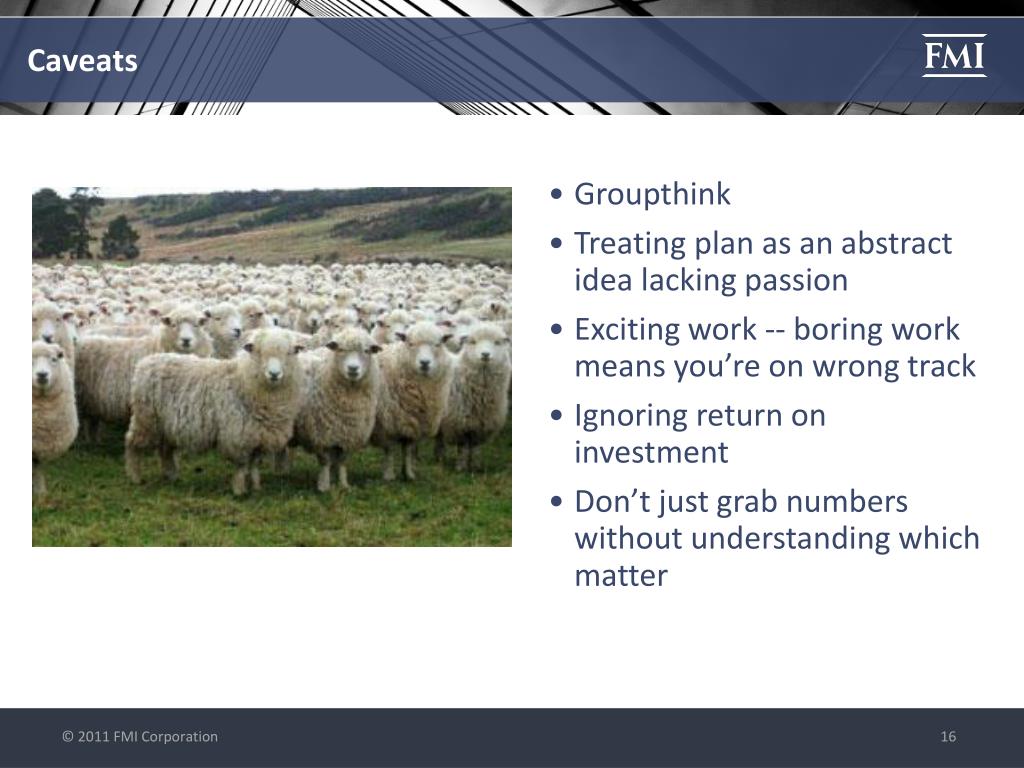 Caveats

FMI

• Groupthink
• Treating plan as an abstract idea lacking passion
• Exciting work -- boring work means you’re on wrong track
• Ignoring return on investment
• Don’t just grab numbers without understanding which matter

© 2011 FMI Corporation

16